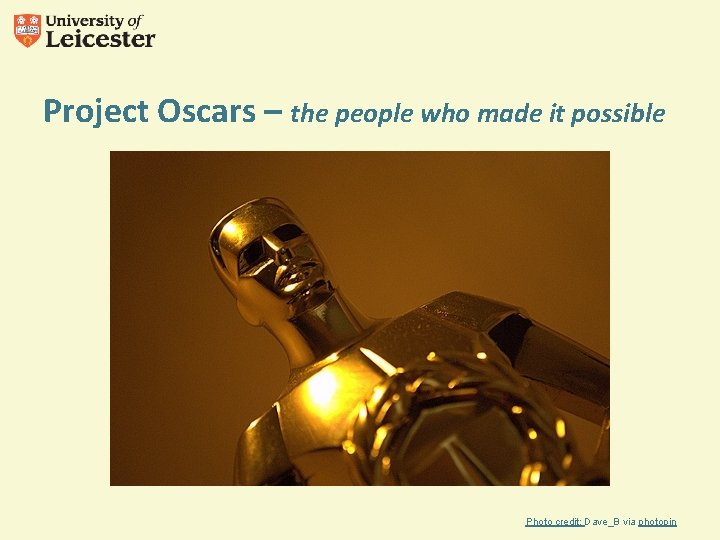 University of Leicester

Project Oscars – the people who made it possible

Photo credit: Dave_B via photopin